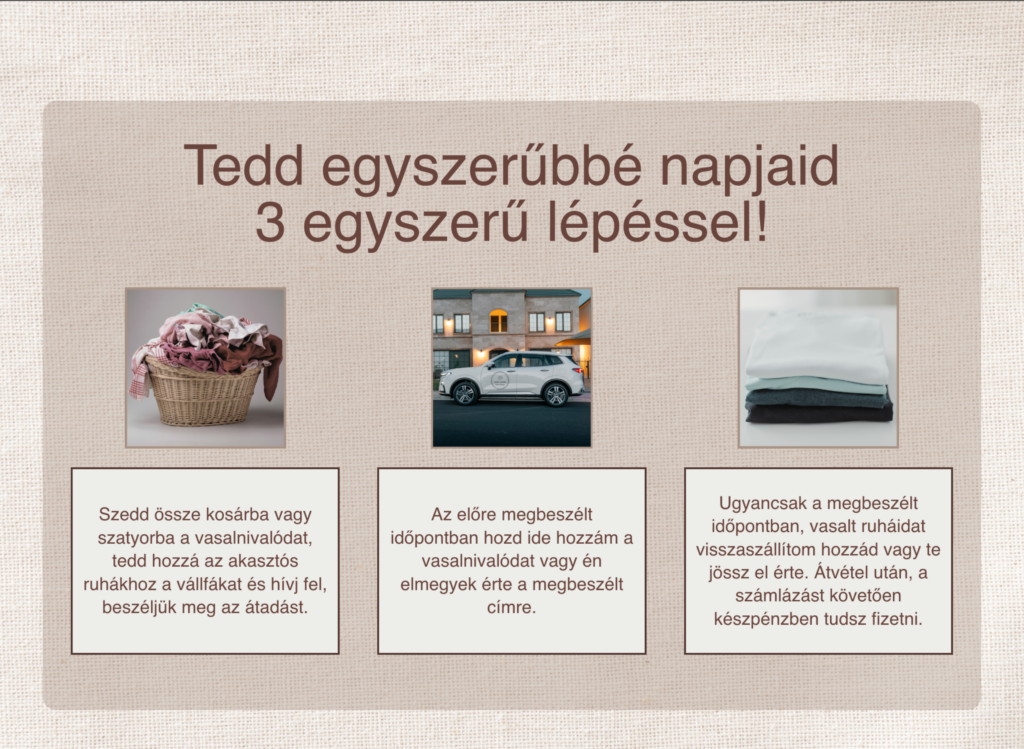 Tedd egyszerűbbé napjaid
3 egyszerű lépéssel!

Szedd össze kosárba vagy szatyorba a vasalnivalódat, tedd hozzá az akasztós ruhákhoz a vállfákat és hívj fel, beszéljük meg az átadást.

Az előre megbeszélt időpontban hozd ide hozzám a vasalnivalódat vagy én elmegyek érte a megbeszélt címre.

Ugyancsak a megbeszélt időpontban, vasalt ruháidat visszaszállítom hozzád vagy te jössz el érte. Átvétel után, a számlázást követően készpénzben tudsz fizetni.